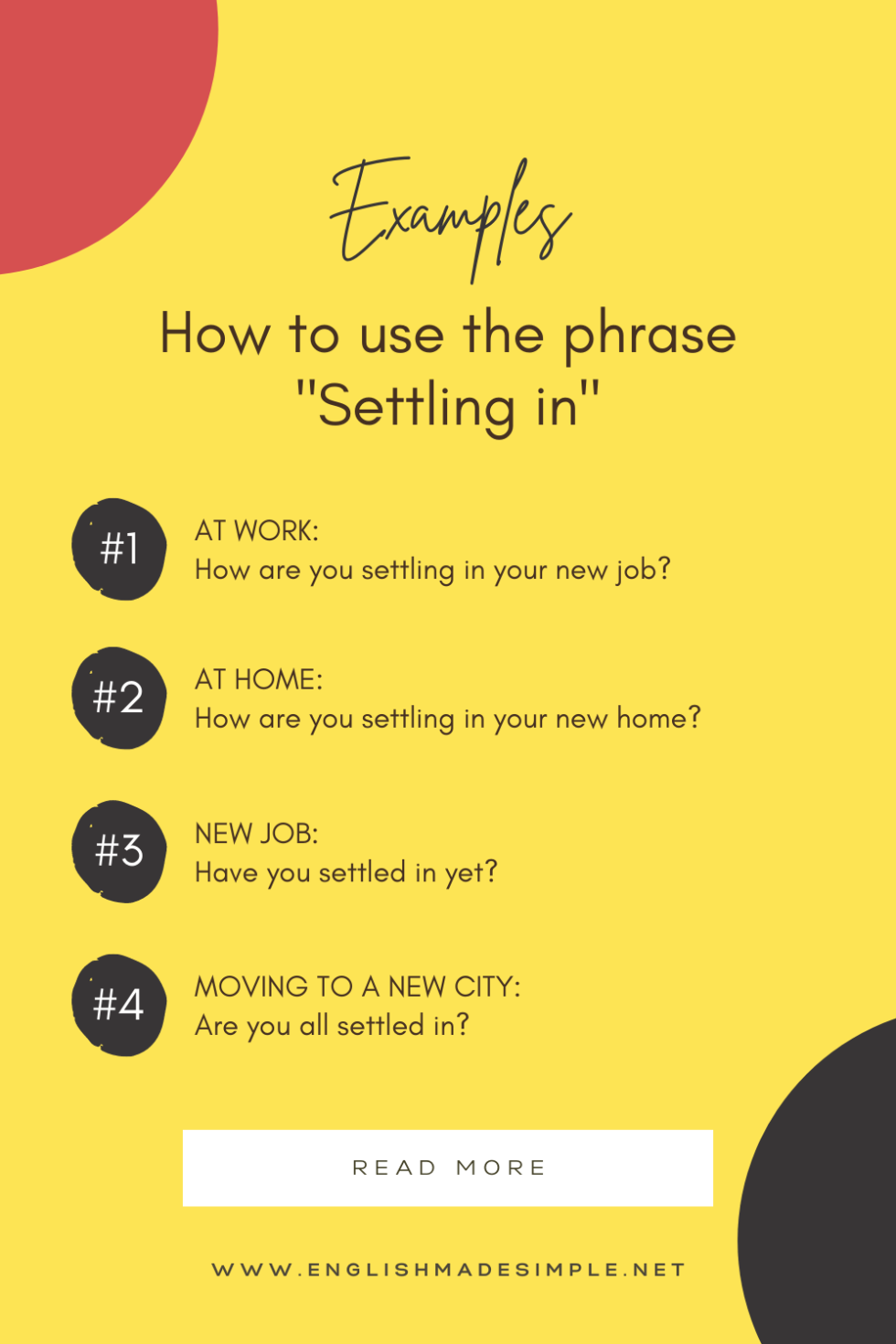 Examples

How to use the phrase "Settling in"

#1

AT WORK:
How are you settling in your new job?

#2

AT HOME:
How are you settling in your new home?

#3

NEW JOB:
Have you settled in yet?

#4

MOVING TO A NEW CITY:
Are you all settled in?

READ MORE

WWW.ENGLISHMADESIMPLE.NET